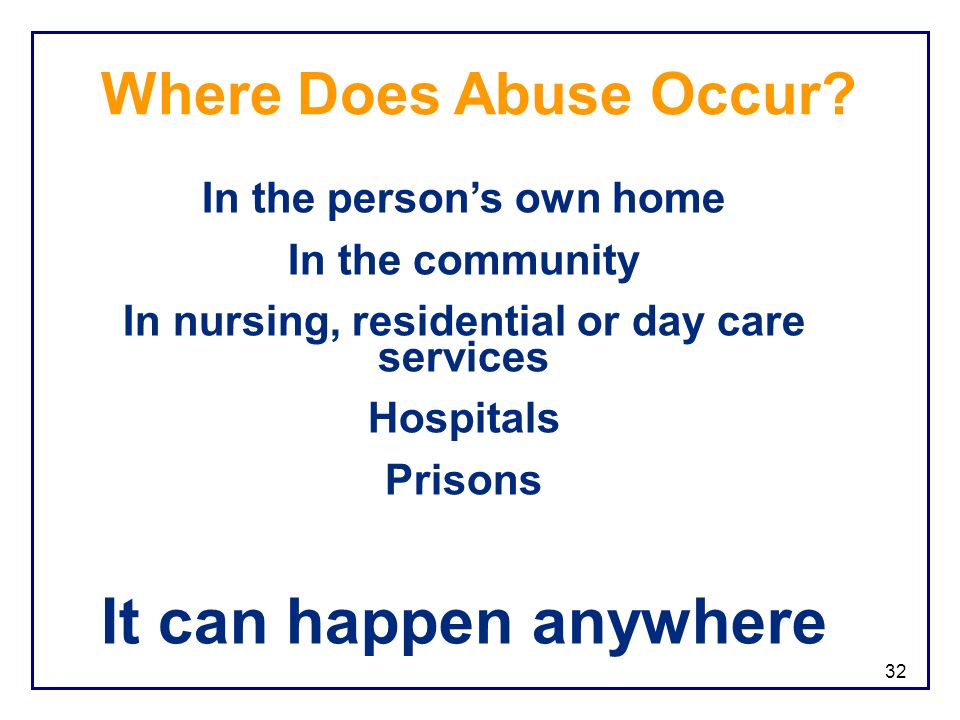 Where Does Abuse Occur?

In the person’s own home

In the community

In nursing, residential or day care services

Hospitals

Prisons

It can happen anywhere

32